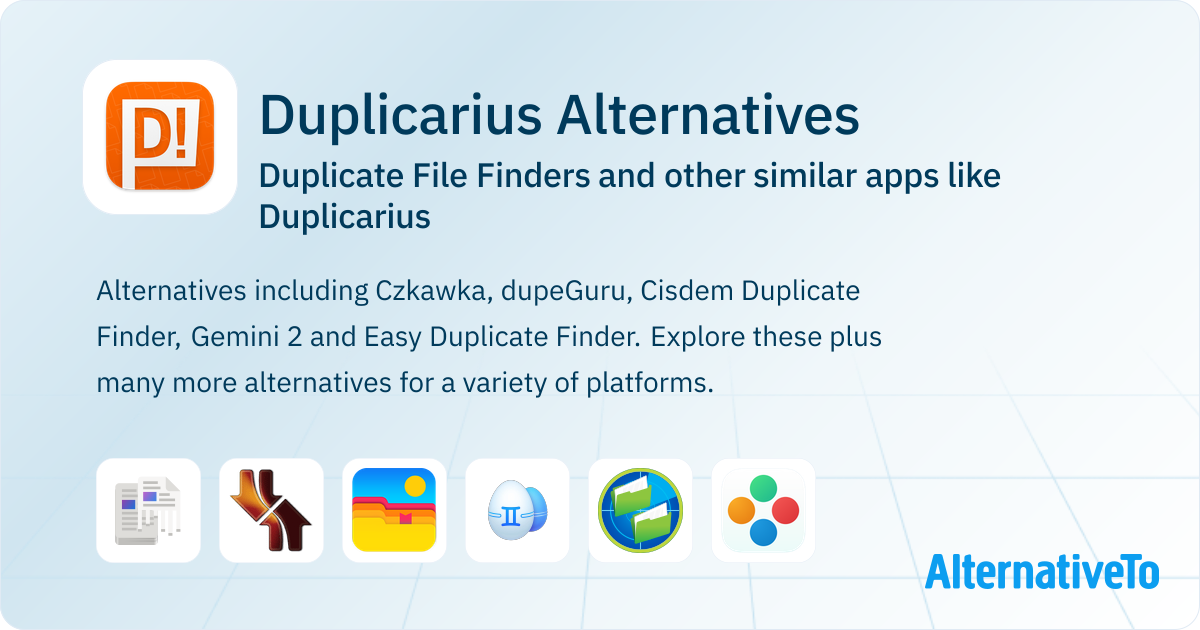 D!

Duplicarius Alternatives

Duplicate File Finders and other similar apps like Duplicarius

Alternatives including Czkawka, dupeGuru, Cisdem Duplicate Finder, Gemini 2 and Easy Duplicate Finder. Explore these plus many more alternatives for a variety of platforms.

AlternativeTo